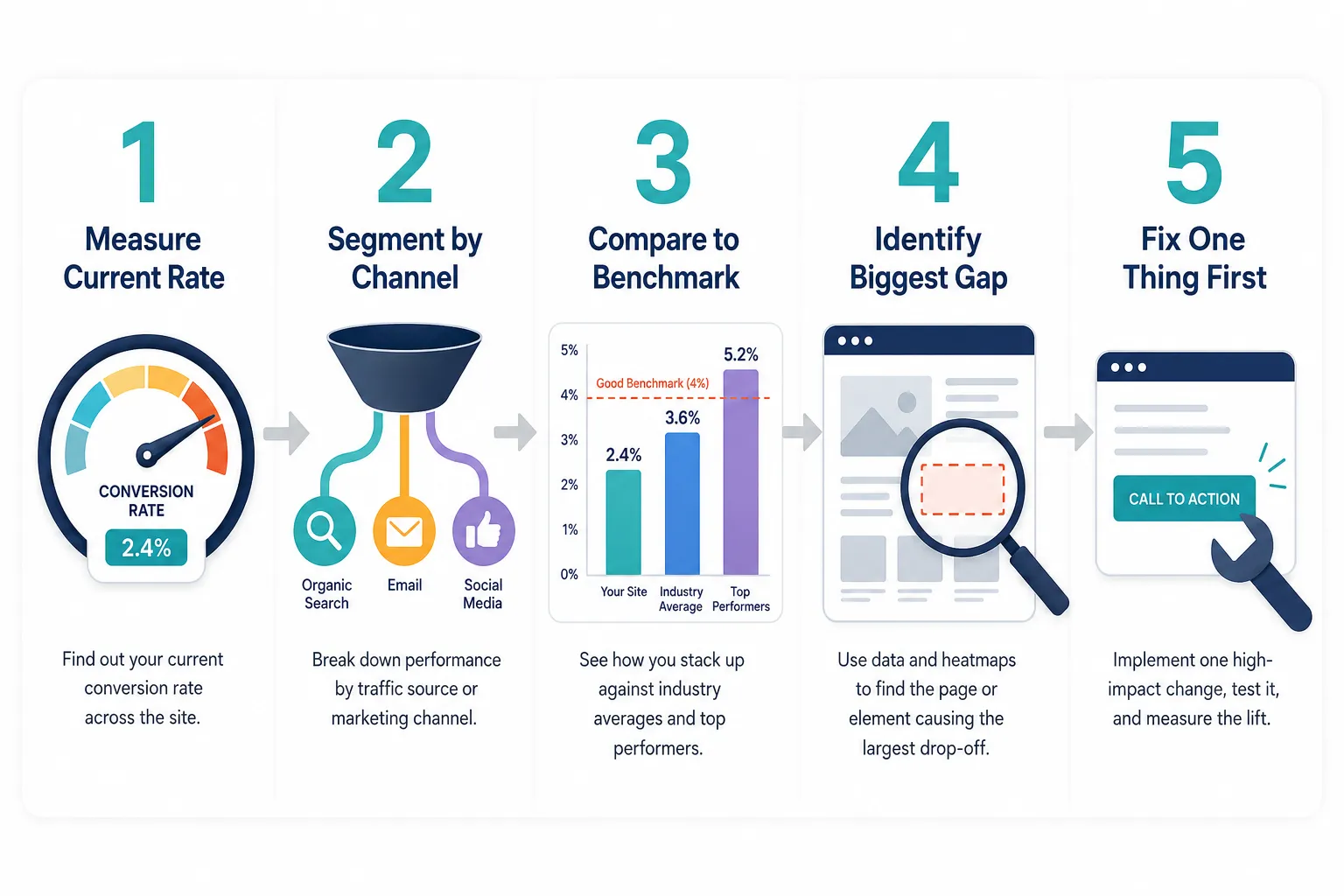 1
Measure Current Rate

CONVERSION RATE
2.4%

Find out your current conversion rate across the site.

2
Segment by Channel

Organic Search
Email
Social Media

Break down performance by traffic source or marketing channel.

3
Compare to Benchmark

5%
4%
3%
2%
1%
0%
Good Benchmark (4%)
2.4%
3.6%
5.2%
Your Site
Industry Average
Top Performers

See how you stack up against industry averages and top performers.

4
Identify Biggest Gap

Use data and heatmaps to find the page or element causing the largest drop-off.

5
Fix One Thing First

CALL TO ACTION

Implement one high-impact change, test it, and measure the lift.